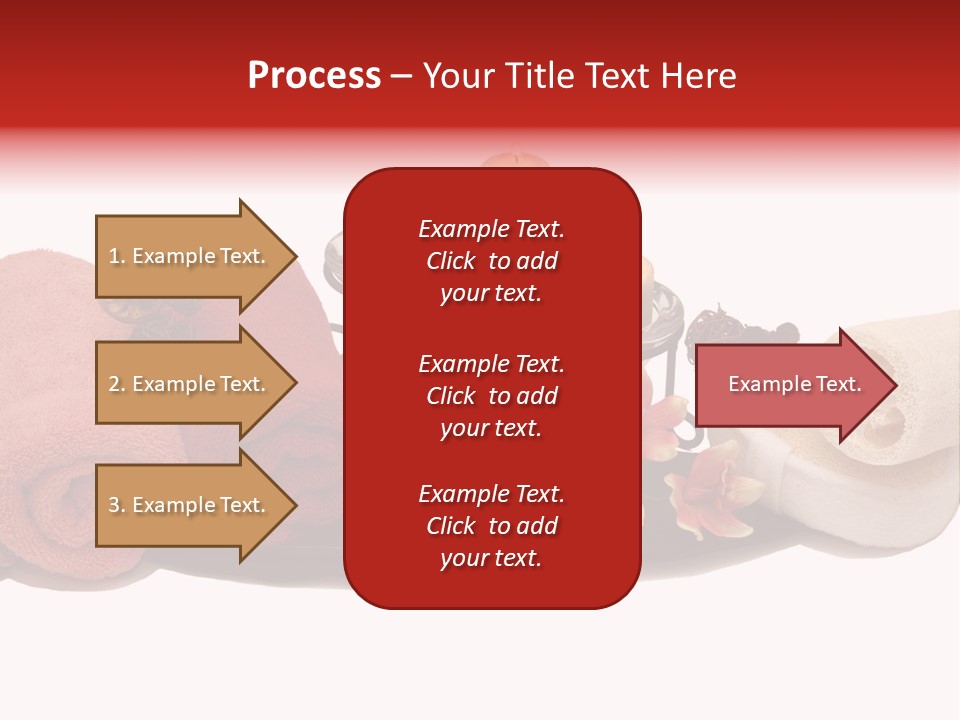 Process – Your Title Text Here

1. Example Text.

2. Example Text.

3. Example Text.

Example Text. Click to add your text.

Example Text. Click to add your text.

Example Text. Click to add your text.

Example Text.